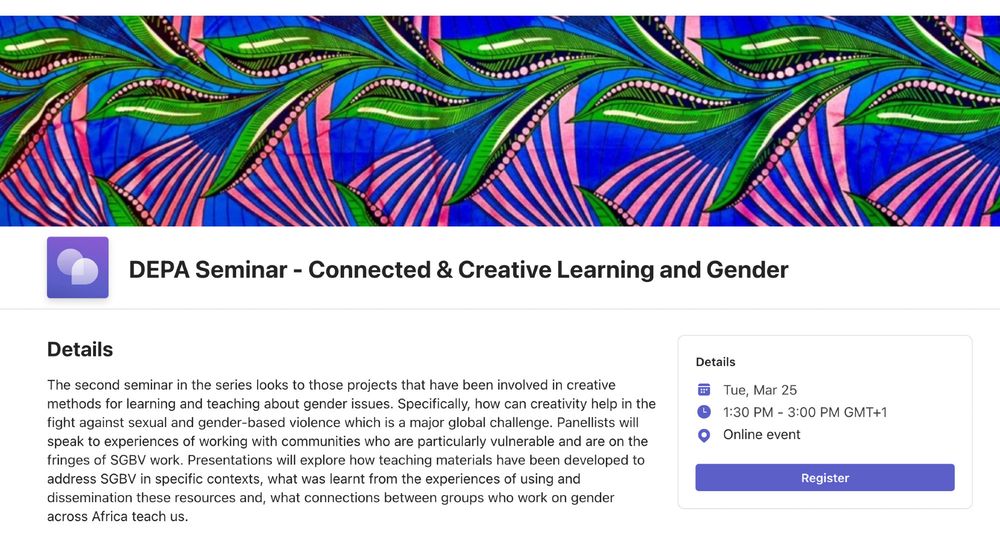 DEPA Seminar - Connected & Creative Learning and Gender

Details

The second seminar in the series looks to those projects that have been involved in creative methods for learning and teaching about gender issues. Specifically, how can creativity help in the fight against sexual and gender-based violence which is a major global challenge. Panellists will speak to experiences of working with communities who are particularly vulnerable and are on the fringes of SGBV work. Presentations will explore how teaching materials have been developed to address SGBV in specific contexts, what was learnt from the experiences of using and dissemination these resources and, what connections between groups who work on gender across Africa teach us.

Details

Tue, Mar 25

1:30 PM - 3:00 PM GMT+1

Online event

Register